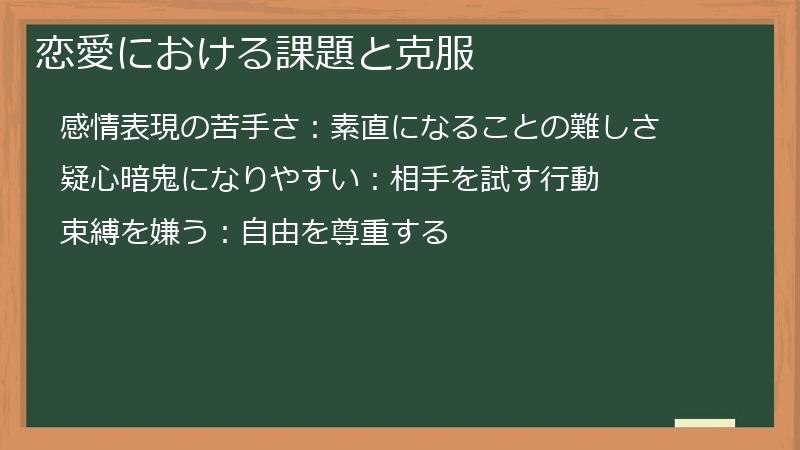 恋愛における課題と克服

感情表現の苦手さ：素直になることの難しさ

疑心暗鬼になりやすい：相手を試す行動

束縛を嫌う：自由を尊重する